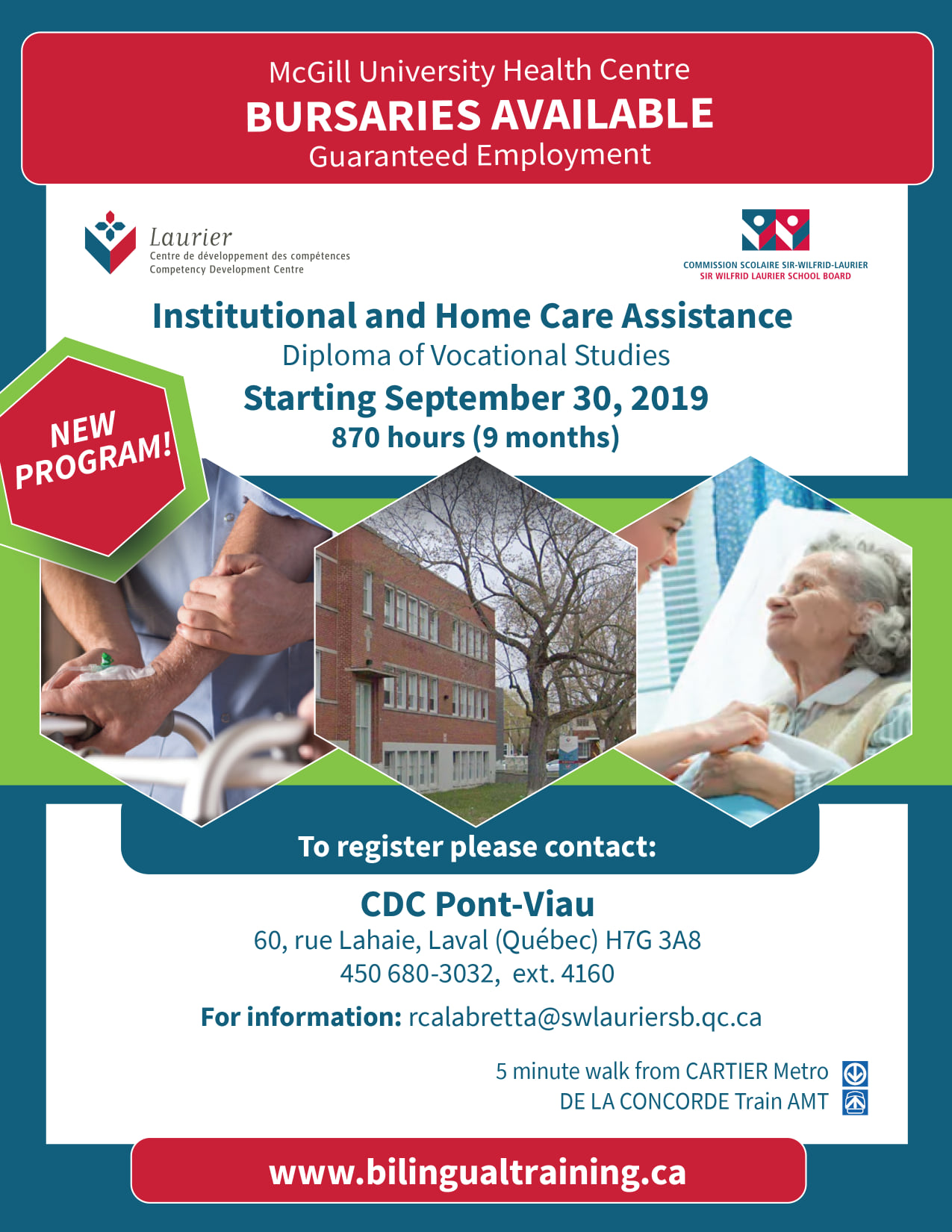 McGill University Health Centre
BURSARIES AVAILABLE
Guaranteed Employment

Laurier
Centre de développement des compétences
Competency Development Centre

COMMISSION SCOLAIRE SIR-WILFRID-LAURIER
SIR WILFRID LAURIER SCHOOL BOARD

Institutional and Home Care Assistance
Diploma of Vocational Studies
Starting September 30, 2019
870 hours (9 months)

NEW PROGRAM!

To register please contact:

CDC Pont-Viau
60, rue Lahaie, Laval (Québec) H7G 3A8
450 680-3032, ext. 4160

For information: rcalabretta@swlauriersb.qc.ca

5 minute walk from CARTIER Metro
DE LA CONCORDE Train AMT

www.bilingualtraining.ca